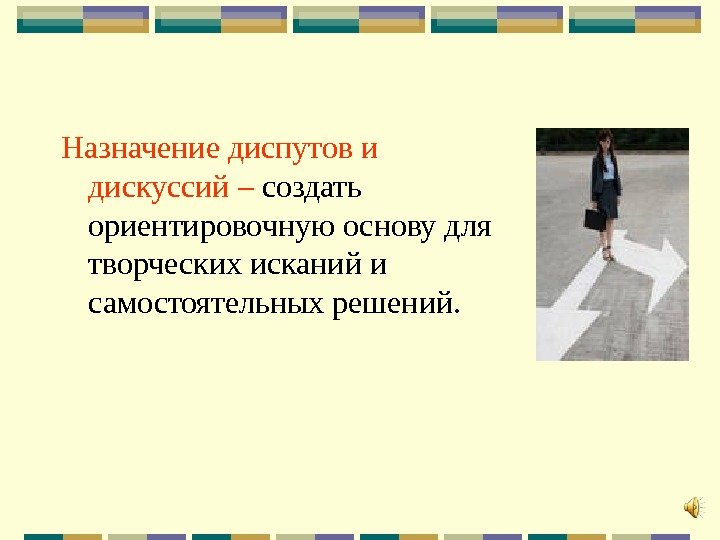 Назначение диспутов и дискуссий – создать ориентировочную основу для творческих исканий и самостоятельных решений.